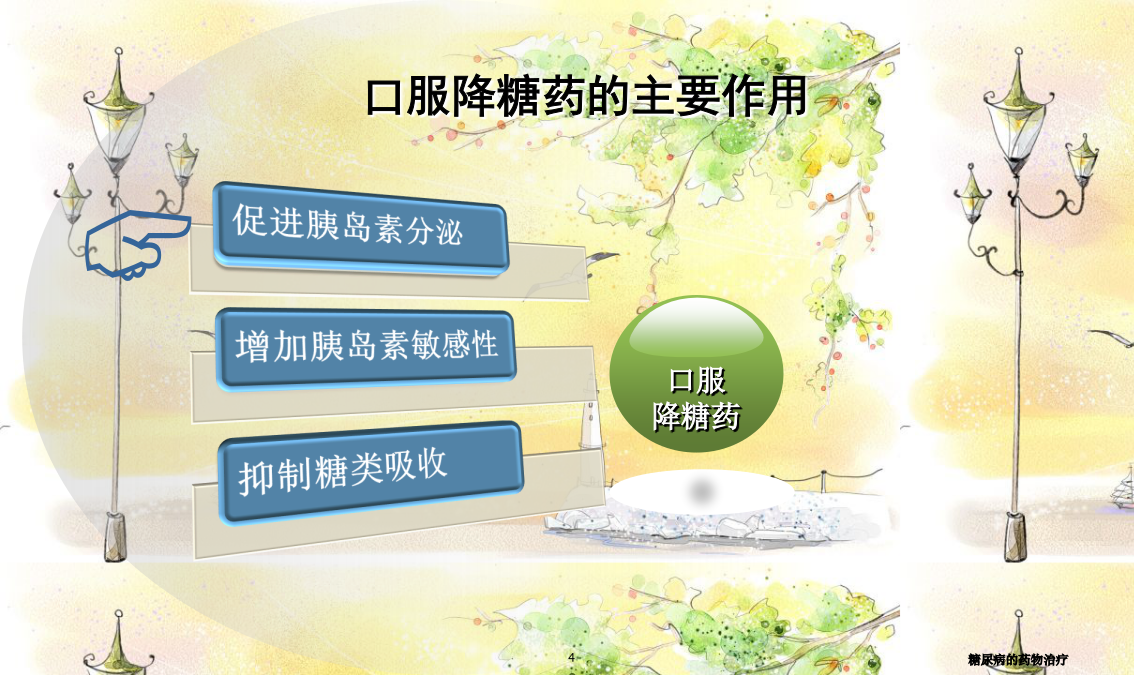 口服降糖药的主要作用

促进胰岛素分泌

增加胰岛素敏感性

抑制糖类吸收

口服
降糖药

4

糖尿病的药物治疗